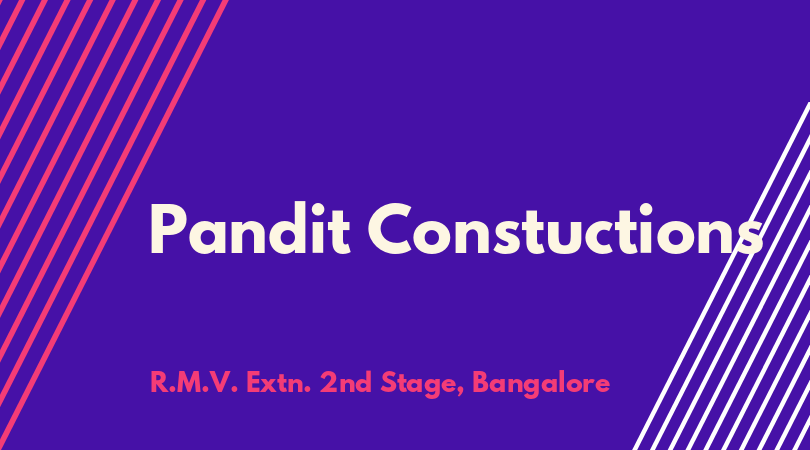 Pandit Constuctions

R.M.V. Extn. 2nd Stage, Bangalore